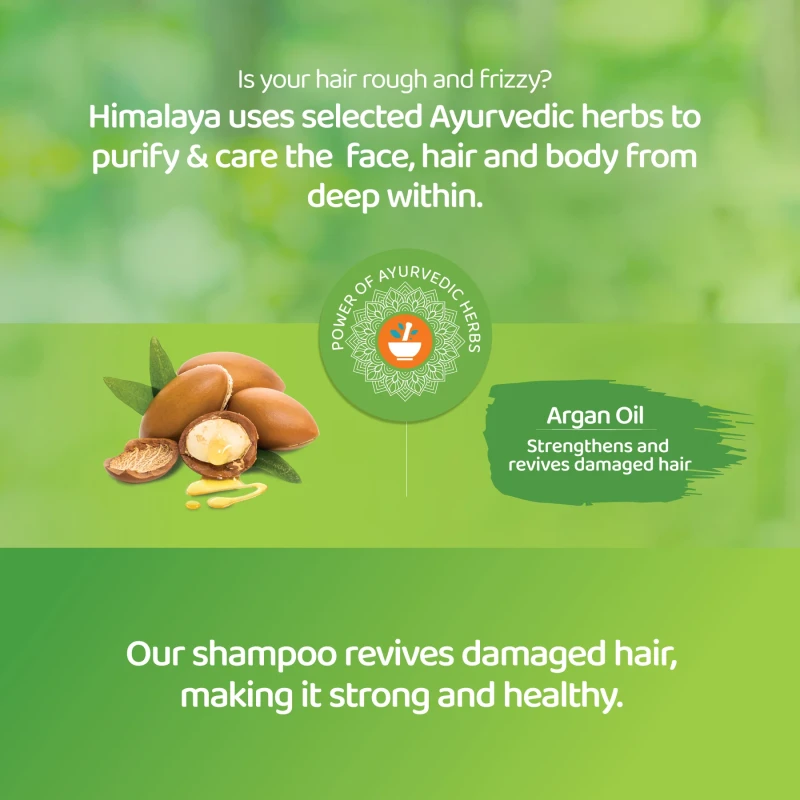 Is your hair rough and frizzy?
Himalaya uses selected Ayurvedic herbs to purify & care the face, hair and body from deep within.

POWER OF AYURVEDIC HERBS

Argan Oil
Strengthens and revives damaged hair

Our shampoo revives damaged hair, making it strong and healthy.